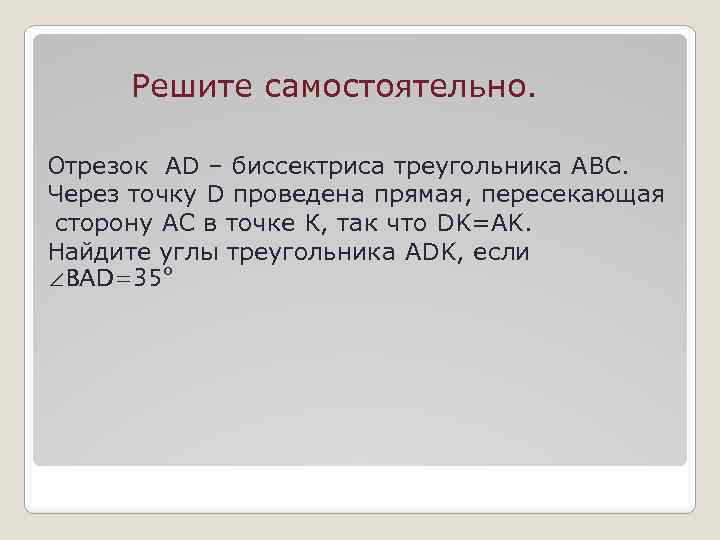 Решите самостоятельно.

Отрезок AD – биссектриса треугольника ABC. Через точку D проведена прямая, пересекающая сторону AC в точке K, так что DK=AK. Найдите углы треугольника ADK, если $\angle BAD=35°$